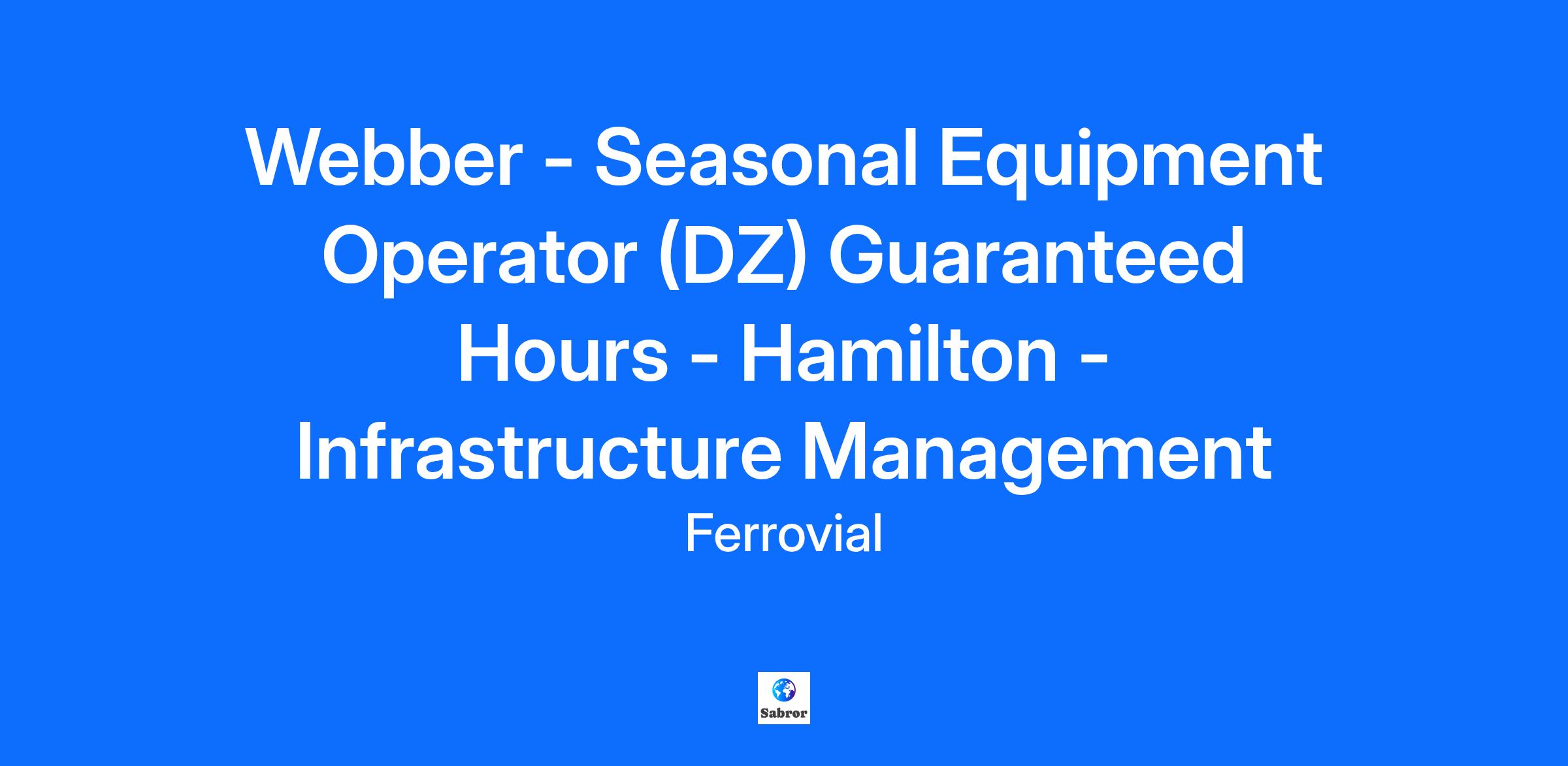 Webber - Seasonal Equipment Operator (DZ) Guaranteed Hours - Hamilton - Infrastructure Management

Ferrovial

Sabror